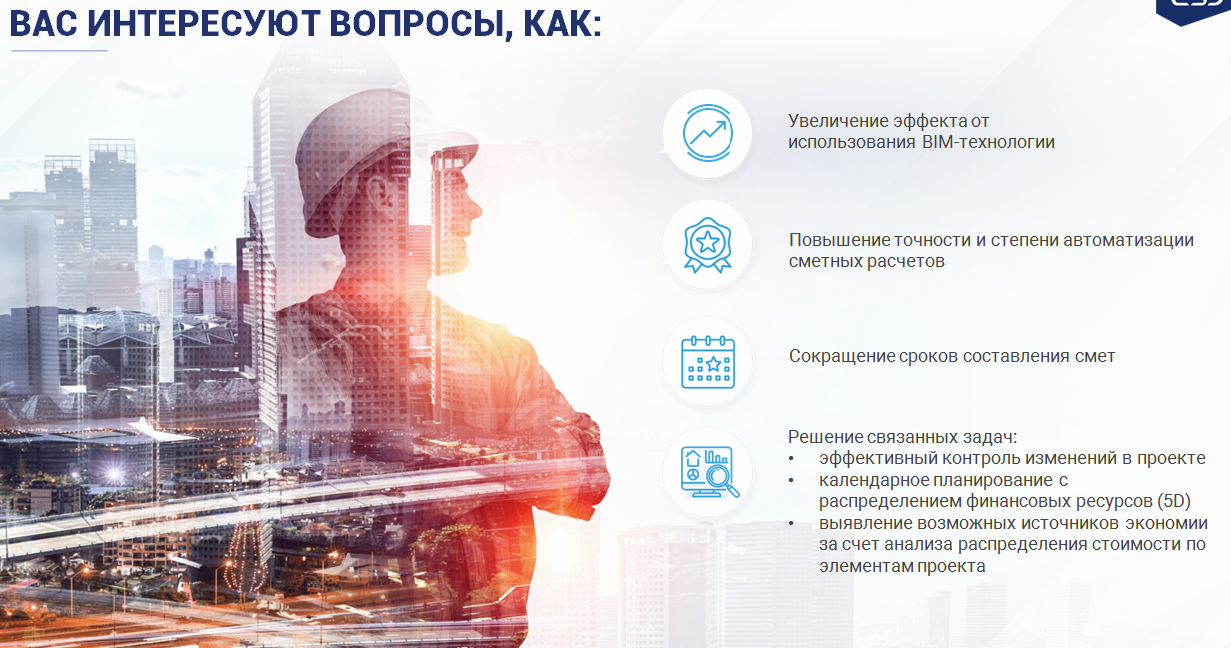 ВАС ИНТЕРЕСУЮТ ВОПРОСЫ, КАК:

Увеличение эффекта от использования BIM-технологии

Повышение точности и степени автоматизации сметных расчетов

Сокращение сроков составления смет

Решение связанных задач:
• эффективный контроль изменений в проекте
• календарное планирование с распределением финансовых ресурсов (5D)
• выявление возможных источников экономии за счет анализа распределения стоимости по элементам проекта